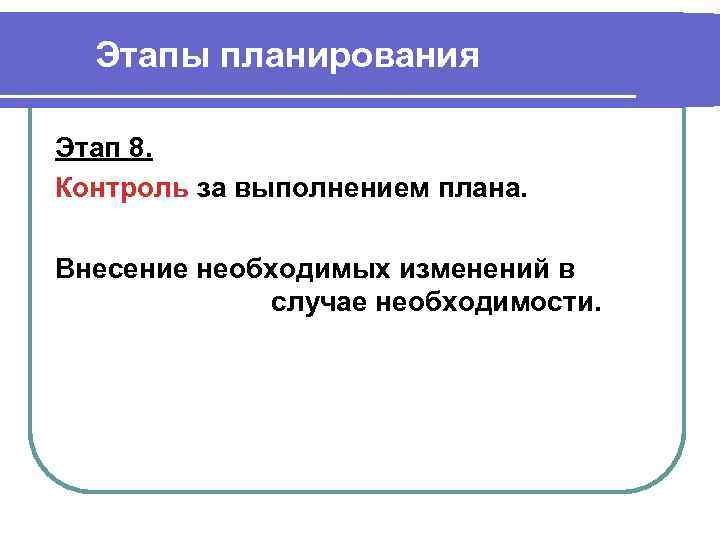 Этапы планирования

Этап 8.

Контроль за выполнением плана.

Внесение необходимых изменений в случае необходимости.